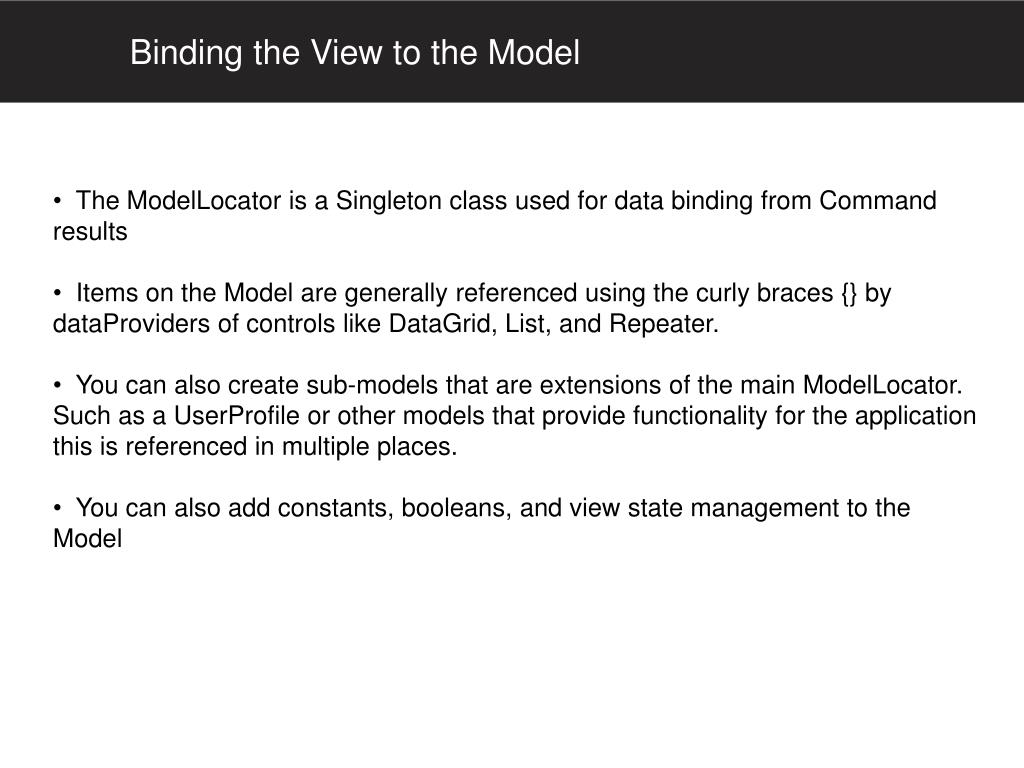 Binding the View to the Model

• The ModelLocator is a Singleton class used for data binding from Command results

• Items on the Model are generally referenced using the curly braces {} by dataProviders of controls like DataGrid, List, and Repeater.

• You can also create sub-models that are extensions of the main ModelLocator. Such as a UserProfile or other models that provide functionality for the application this is referenced in multiple places.

• You can also add constants, booleans, and view state management to the Model